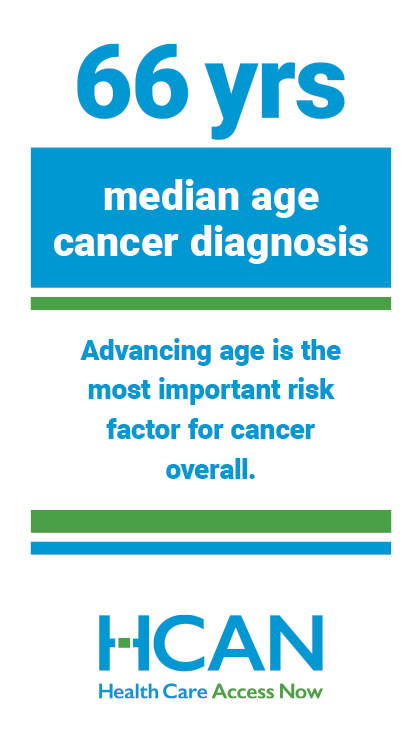 66 yrs

median age cancer diagnosis

Advancing age is the most important risk factor for cancer overall.

HCAN
Health Care Access Now